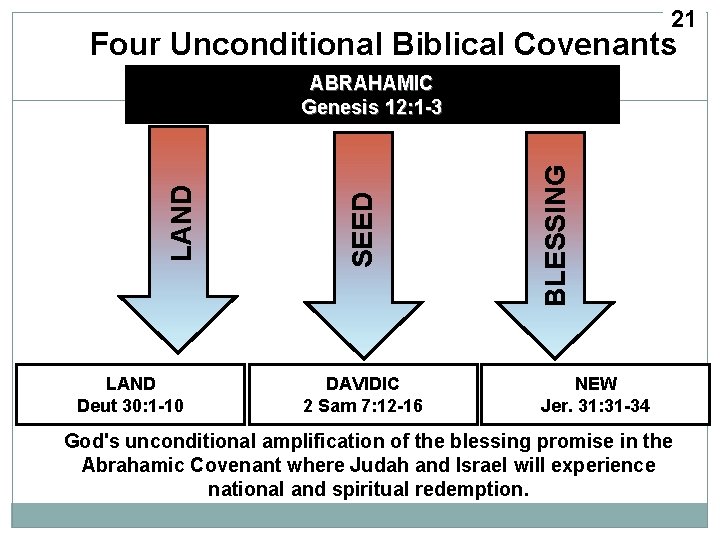 21

Four Unconditional Biblical Covenants

ABRAHAMIC
Genesis 12:1-3

LAND

SEED

BLESSING

LAND
Deut 30:1-10

DAVIDIC
2 Sam 7:12-16

NEW
Jer. 31:31-34

God's unconditional amplification of the blessing promise in the Abrahamic Covenant where Judah and Israel will experience national and spiritual redemption.